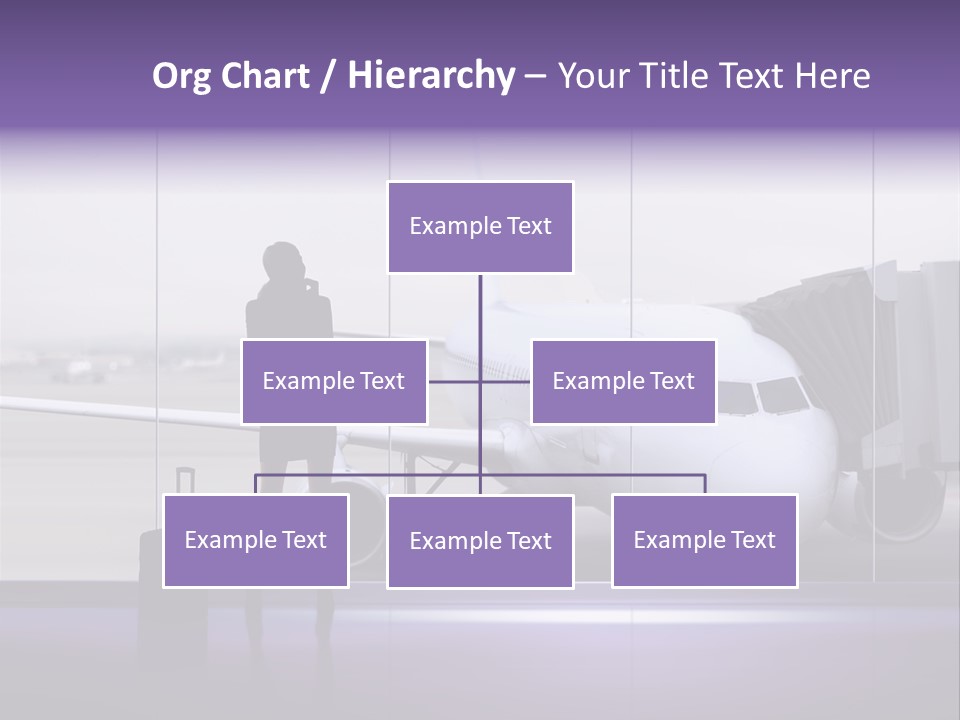 Org Chart / Hierarchy – Your Title Text Here

Example Text

Example Text

Example Text

Example Text

Example Text

Example Text